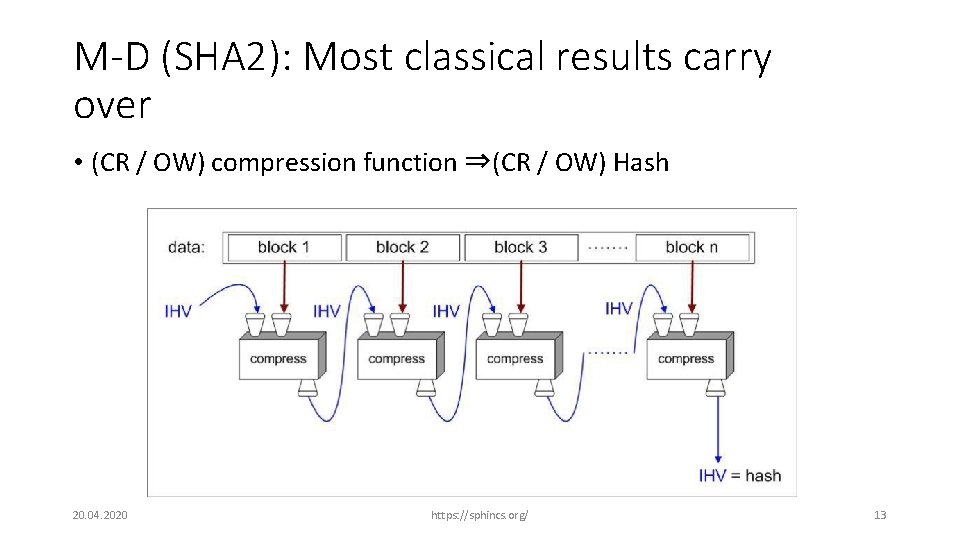 M-D (SHA2): Most classical results carry over

• (CR / OW) compression function ⇒(CR / OW) Hash

data: block 1 block 2 block 3 ······· block n

IHV IHV IHV IHV

compress compress compress ······· compress

IHV = hash

20.04.2020

https://sphincs.org/

13